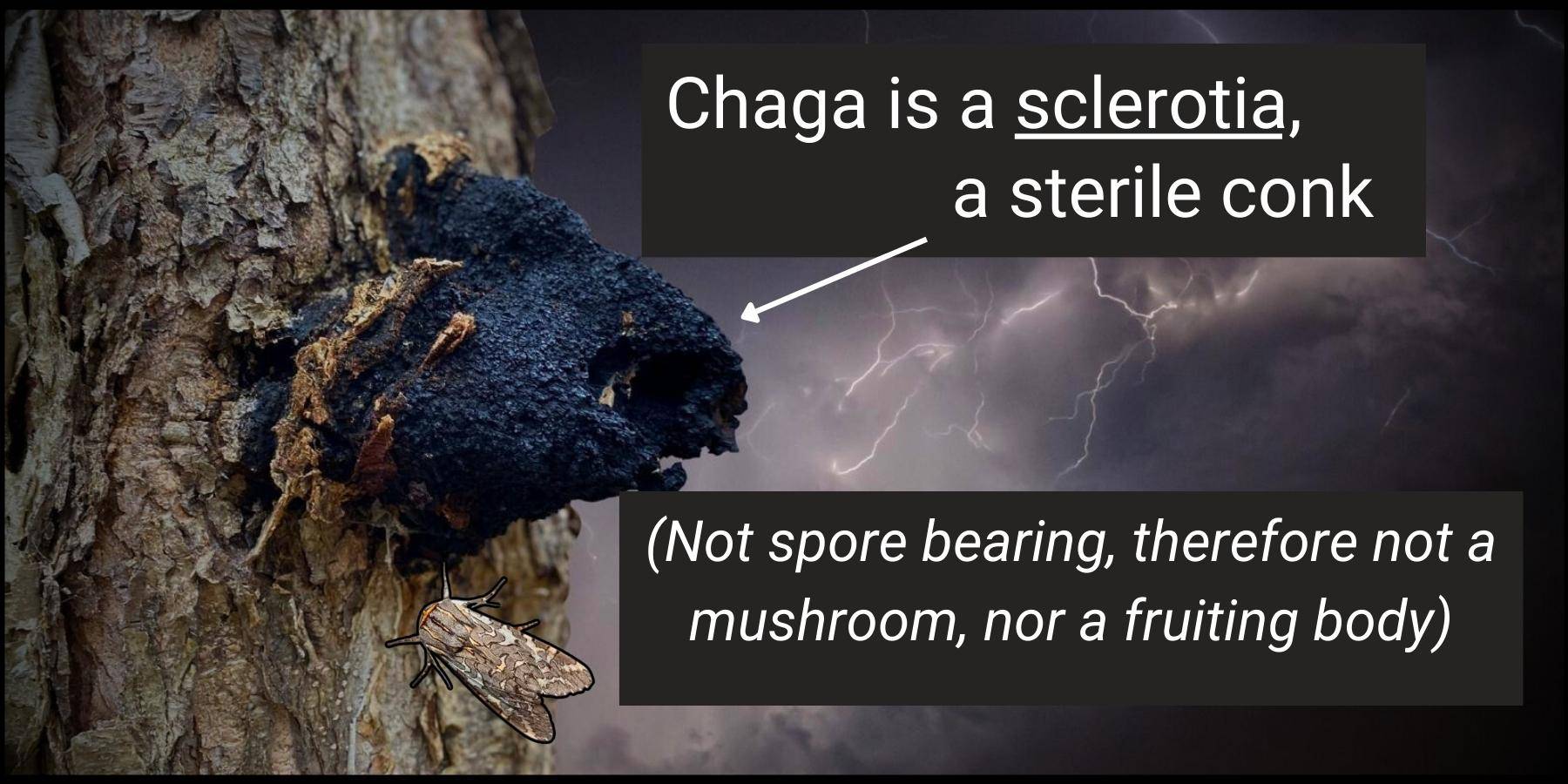 Chaga is a sclerotia, a sterile conk

(Not spore bearing, therefore not a mushroom, nor a fruiting body)